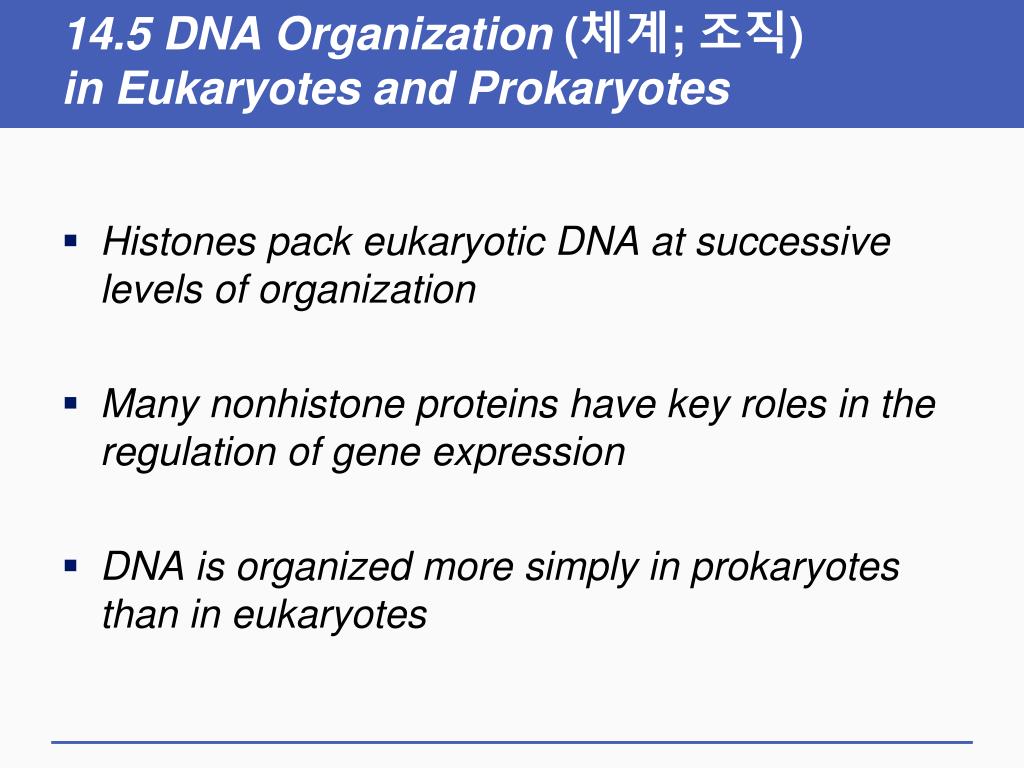 14.5 DNA Organization (체계; 조직)
in Eukaryotes and Prokaryotes

▪ Histones pack eukaryotic DNA at successive levels of organization

▪ Many nonhistone proteins have key roles in the regulation of gene expression

▪ DNA is organized more simply in prokaryotes than in eukaryotes